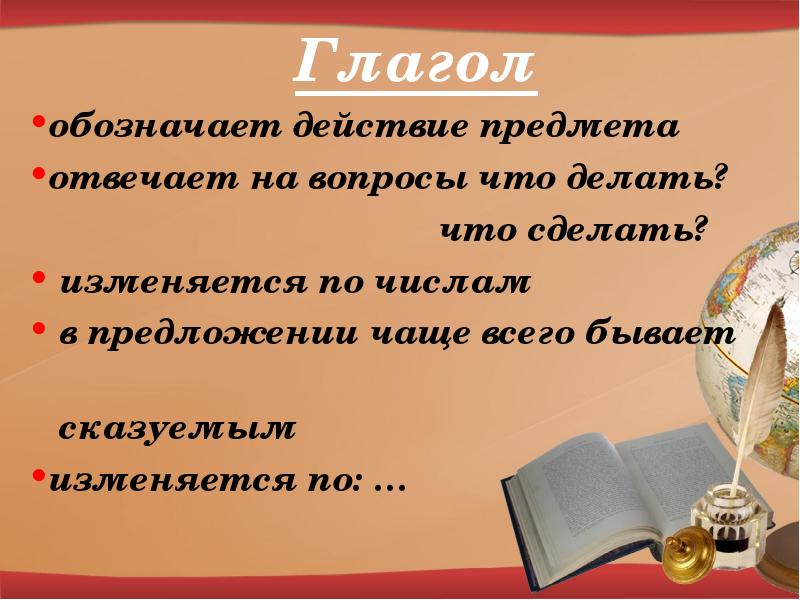 Глагол

•обозначает действие предмета

•отвечает на вопросы что делать?
что сделать?

• изменяется по числам

• в предложении чаще всего бывает

сказуемым

•изменяется по: …